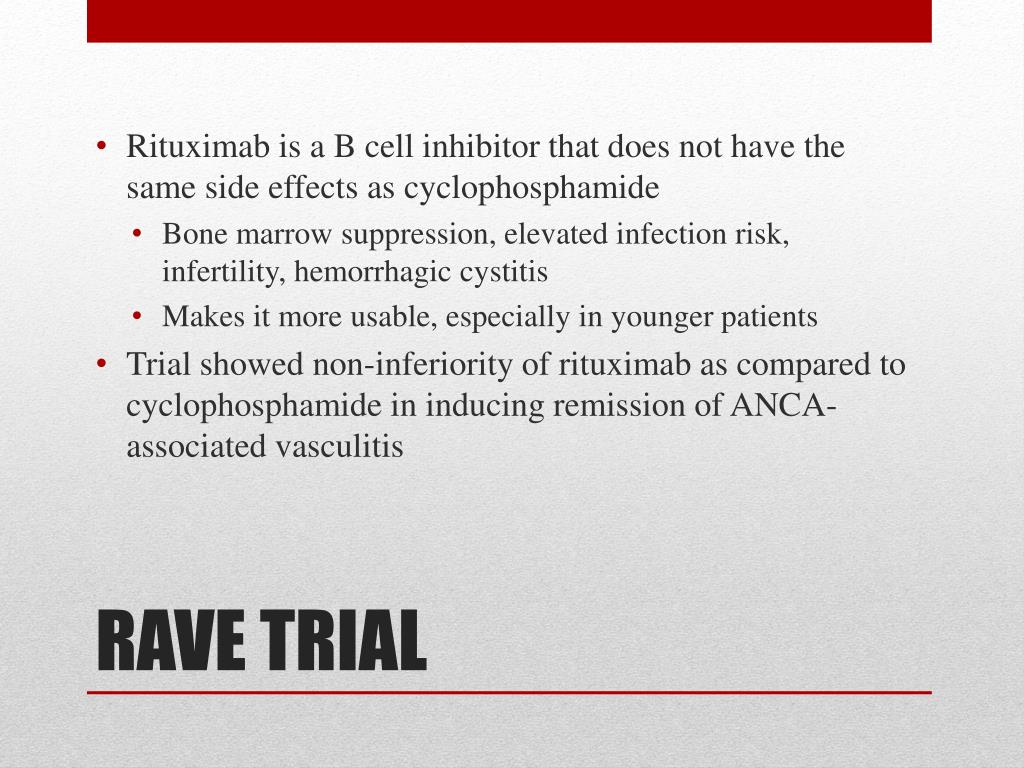 • Rituximab is a B cell inhibitor that does not have the same side effects as cyclophosphamide
  • Bone marrow suppression, elevated infection risk, infertility, hemorrhagic cystitis
  • Makes it more usable, especially in younger patients
• Trial showed non-inferiority of rituximab as compared to cyclophosphamide in inducing remission of ANCA-associated vasculitis

RAVE TRIAL